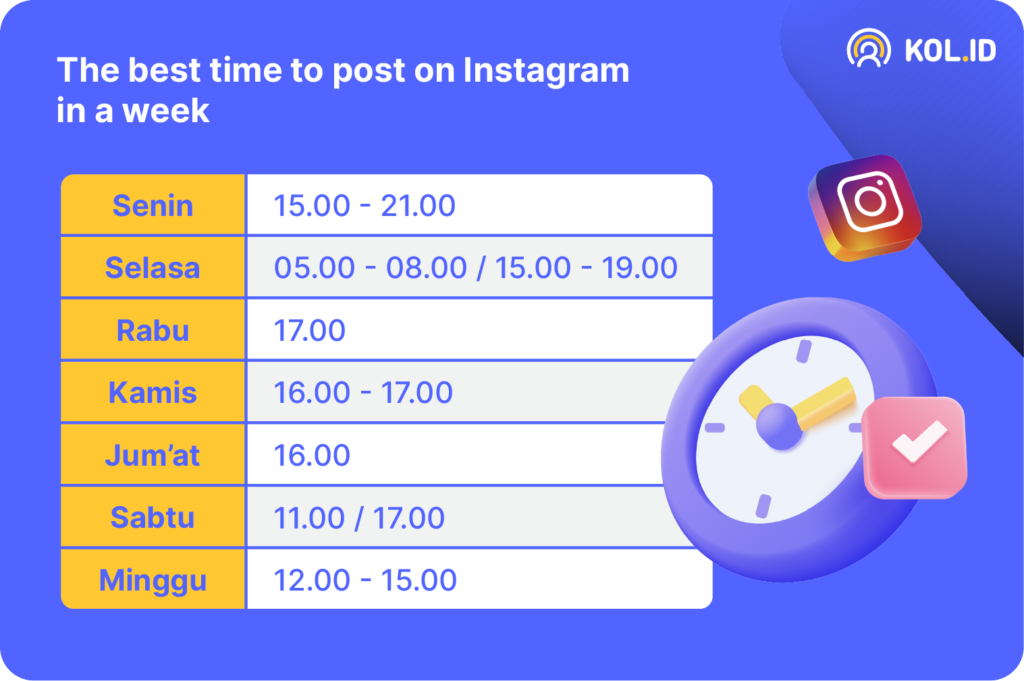 KOL.ID

The best time to post on Instagram in a week

| Senin | 15.00 - 21.00 |
|---|---|
| Selasa | 05.00 - 08.00 / 15.00 - 19.00 |
| Rabu | 17.00 |
| Kamis | 16.00 - 17.00 |
| Jum'at | 16.00 |
| Sabtu | 11.00 / 17.00 |
| Minggu | 12.00 - 15.00 |